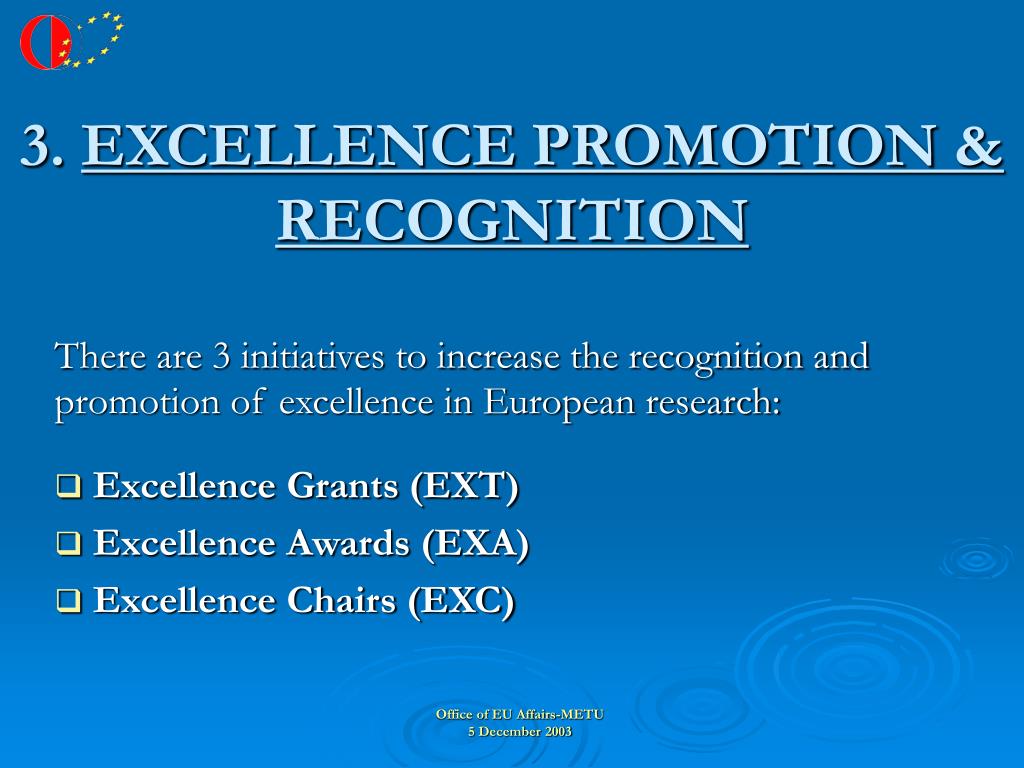 3. EXCELLENCE PROMOTION & RECOGNITION

There are 3 initiatives to increase the recognition and promotion of excellence in European research:

❑ Excellence Grants (EXT)
❑ Excellence Awards (EXA)
❑ Excellence Chairs (EXC)

Office of EU Affairs-METU
5 December 2003